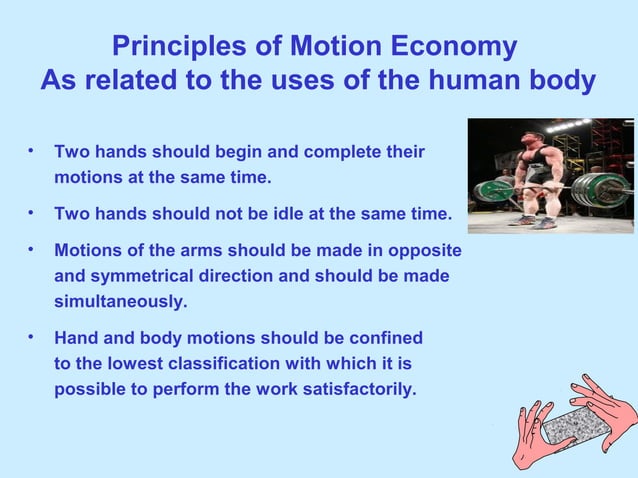 Principles of Motion Economy
As related to the uses of the human body

• Two hands should begin and complete their motions at the same time.

• Two hands should not be idle at the same time.

• Motions of the arms should be made in opposite and symmetrical direction and should be made simultaneously.

• Hand and body motions should be confined to the lowest classification with which it is possible to perform the work satisfactorily.